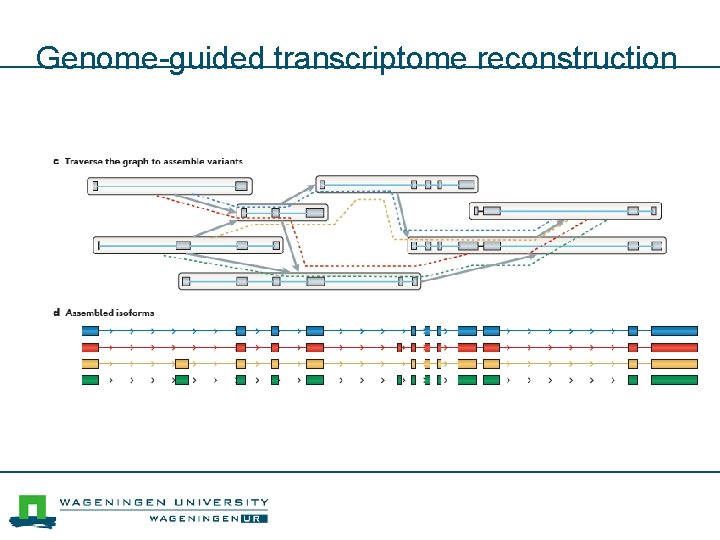 Genome-guided transcriptome reconstruction

c Traverse the graph to assemble variants

d Assembled isoforms

WAGENINGEN UNIVERSITY
WAGENINGEN UR